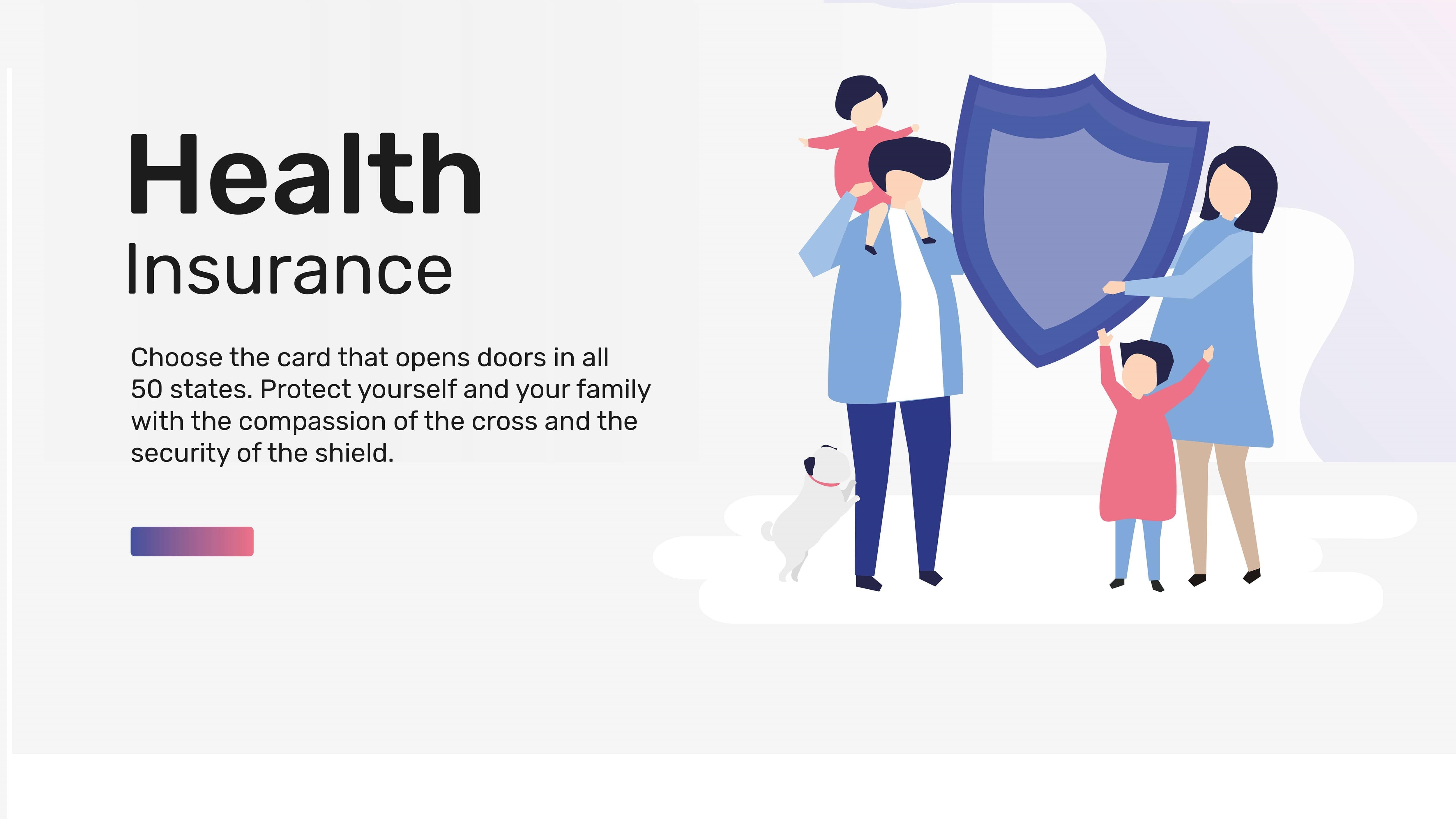 Health
Insurance

Choose the card that opens doors in all 50 states. Protect yourself and your family with the compassion of the cross and the security of the shield.